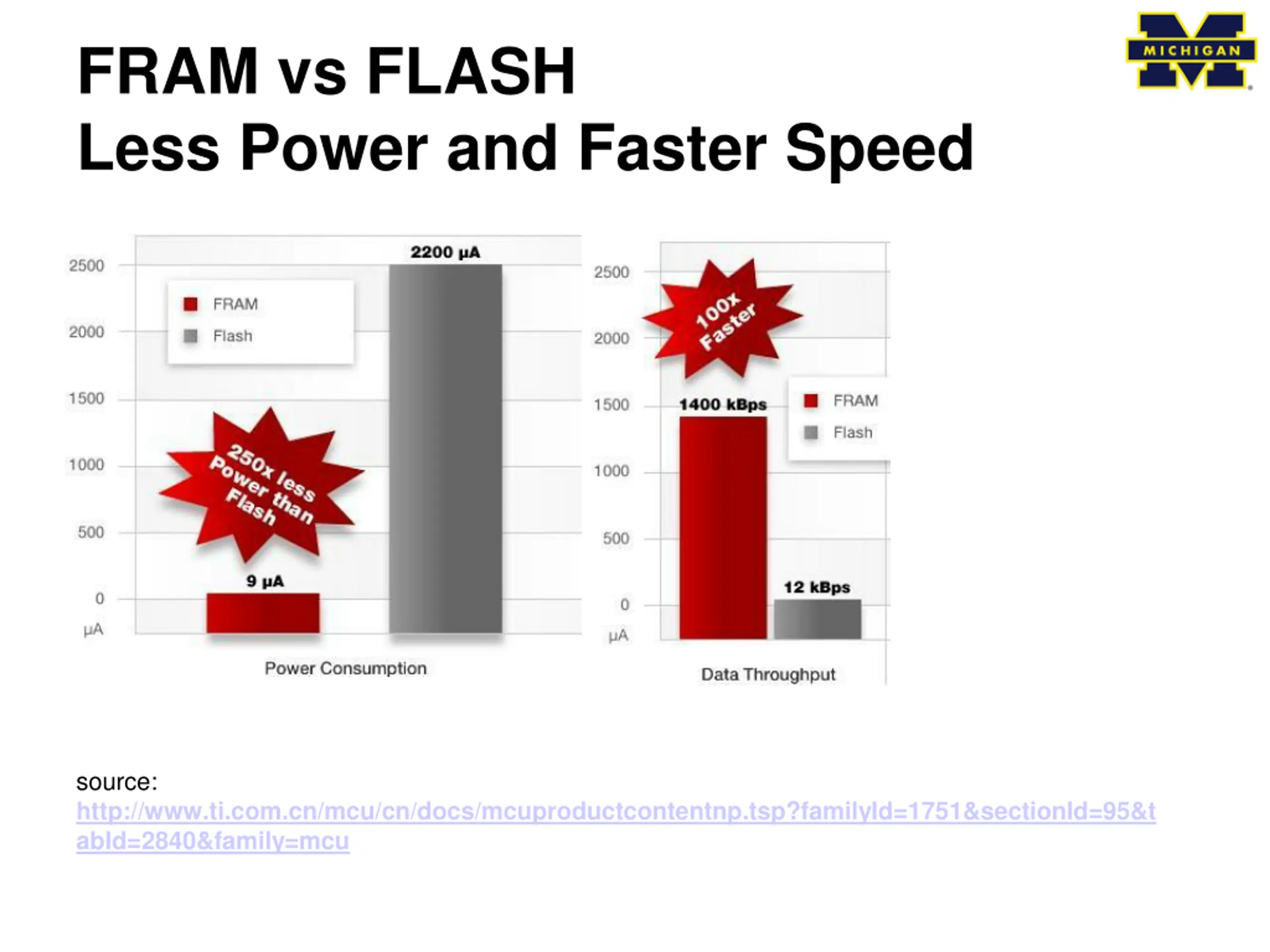 FRAM vs FLASH
Less Power and Faster Speed

MICHIGAN

2500
2000
1500
1000
500
0
µA

FRAM
Flash

2200 µA

250x less Power than Flash

9 µA

Power Consumption

2500
2000
1500
1000
500
0
µA

100x Faster

1400 kBps

FRAM
Flash

12 kBps

Data Throughput

source:
http://www.ti.com.cn/mcu/cn/docs/mcuproductcontentnp.tsp?familyId=1751&sectionId=95&tabId=2840&family=mcu